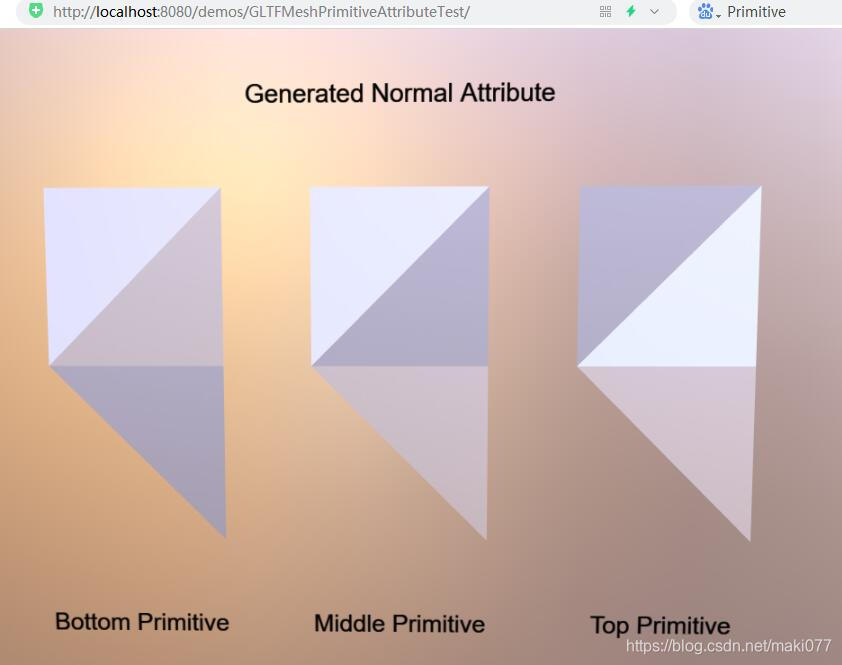 http://localhost:8080/demos/GLTFMeshPrimitiveAttributeTest/

Primitive

Generated Normal Attribute

Bottom Primitive

Middle Primitive

Top Primitive

https://blog.csdn.net/maki077